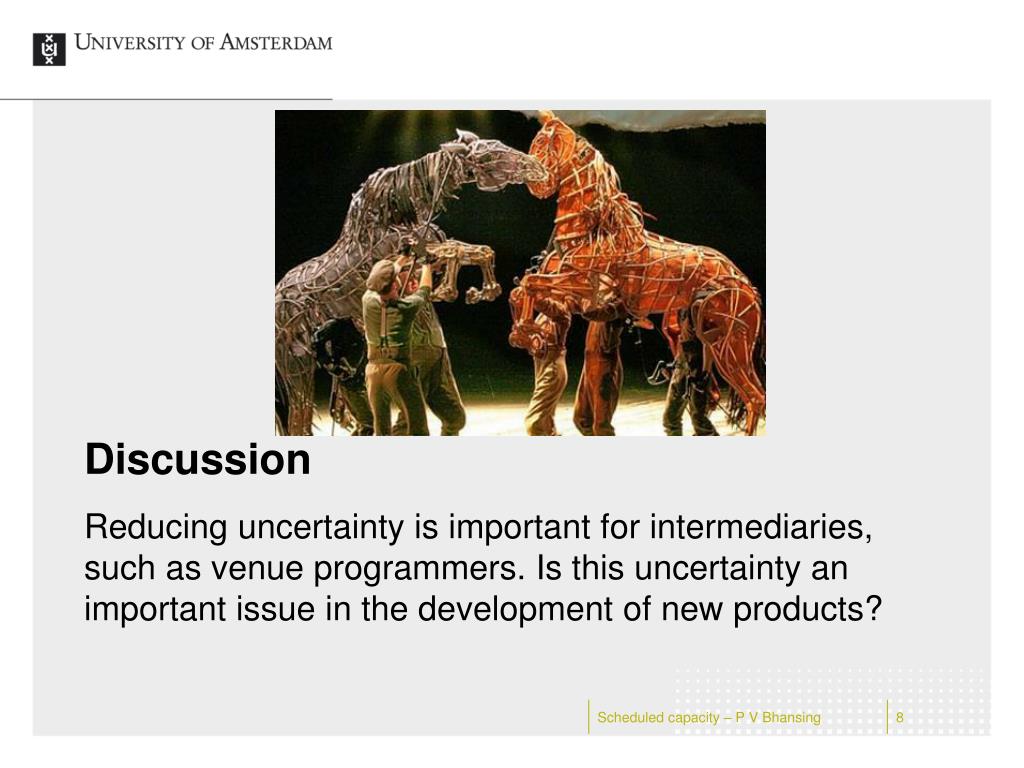 UNIVERSITY OF AMSTERDAM

Discussion

Reducing uncertainty is important for intermediaries, such as venue programmers. Is this uncertainty an important issue in the development of new products?

Scheduled capacity – P V Bhansing

8